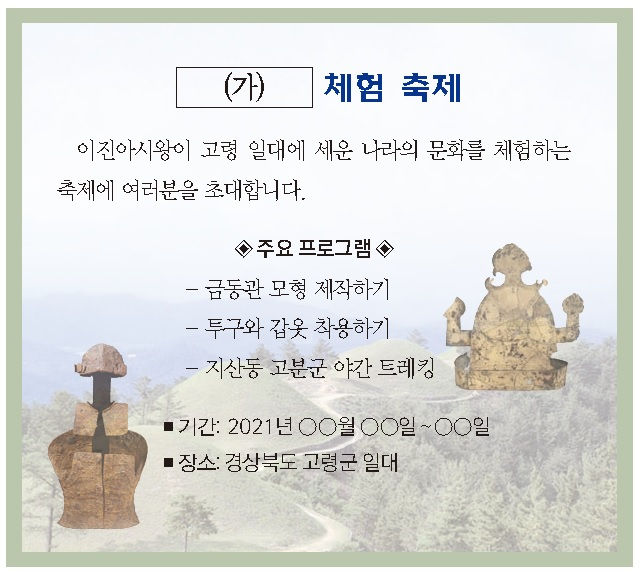 (가) 체험 축제

이진아시왕이 고령 일대에 세운 나라의 문화를 체험하는 축제에 여러분을 초대합니다.

◈ 주요 프로그램 ◈

– 금동관 모형 제작하기

– 투구와 갑옷 착용하기

– 지산동 고분군 야간 트레킹

■ 기간: 2021년 ○○월 ○○일 ~ ○○일

■ 장소: 경상북도 고령군 일대